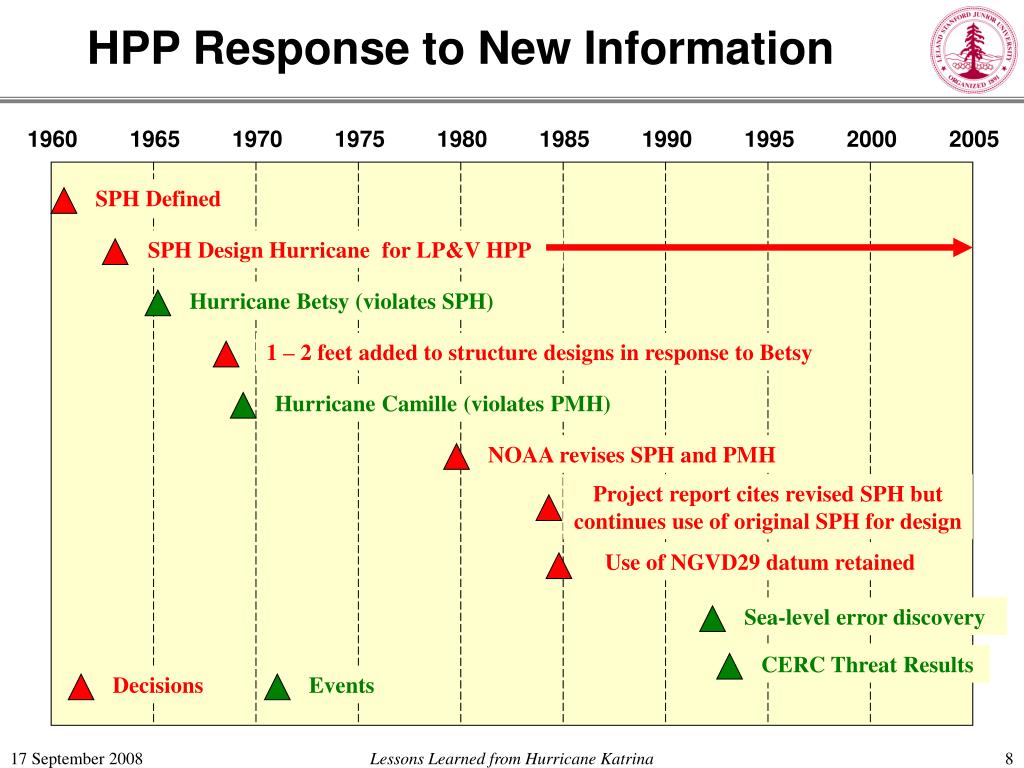 HPP Response to New Information

LELAND STANFORD JUNIOR UNIVERSITY ORGANIZED 1891

1960 1965 1970 1975 1980 1985 1990 1995 2000 2005

SPH Defined

SPH Design Hurricane for LP&V HPP

Hurricane Betsy (violates SPH)

1 – 2 feet added to structure designs in response to Betsy

Hurricane Camille (violates PMH)

NOAA revises SPH and PMH

Project report cites revised SPH but continues use of original SPH for design

Use of NGVD29 datum retained

Sea-level error discovery

CERC Threat Results

Decisions

Events

17 September 2008

Lessons Learned from Hurricane Katrina

8